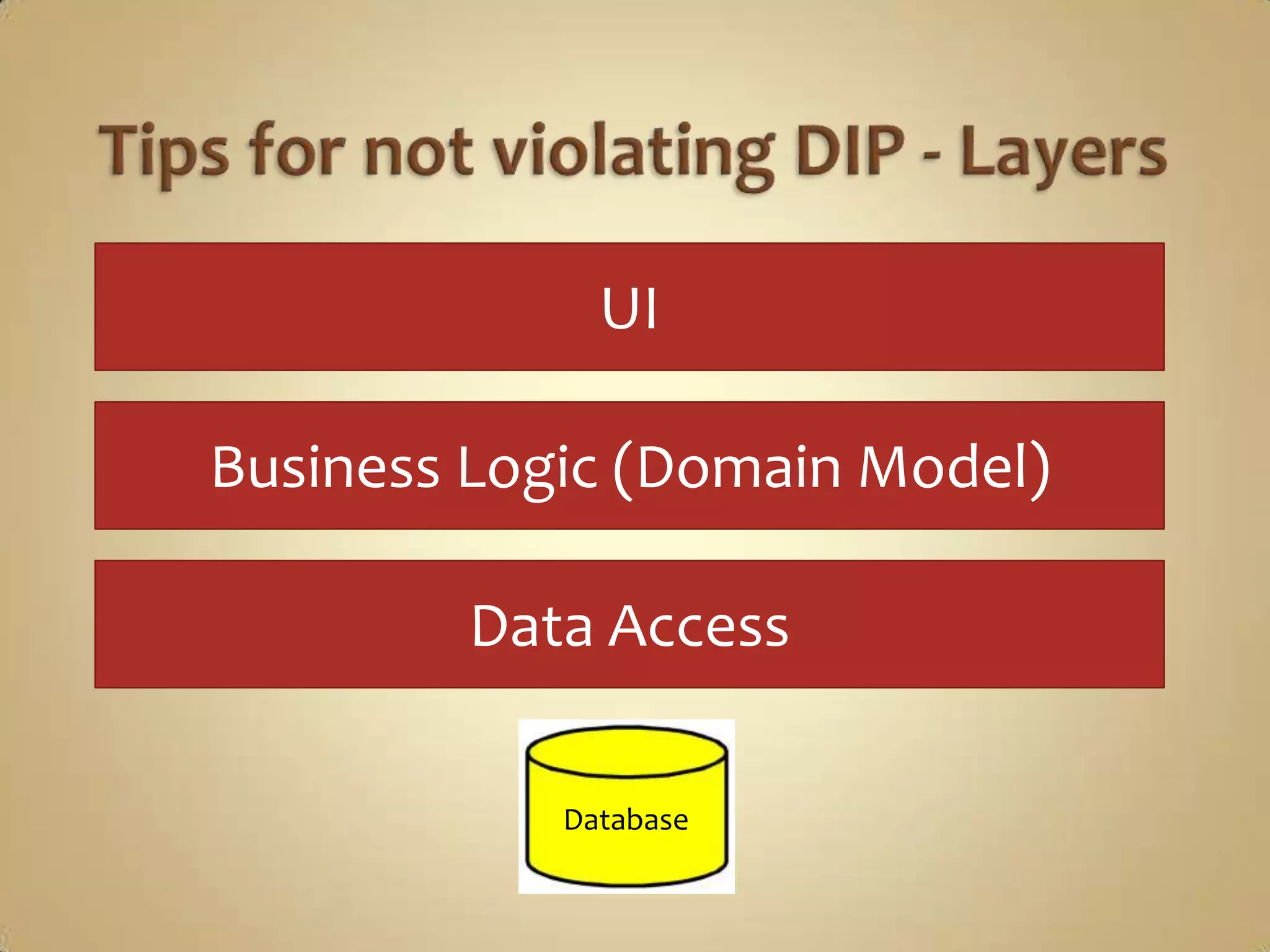 Tips for not violating DIP - Layers

UI

Business Logic (Domain Model)

Data Access

Database